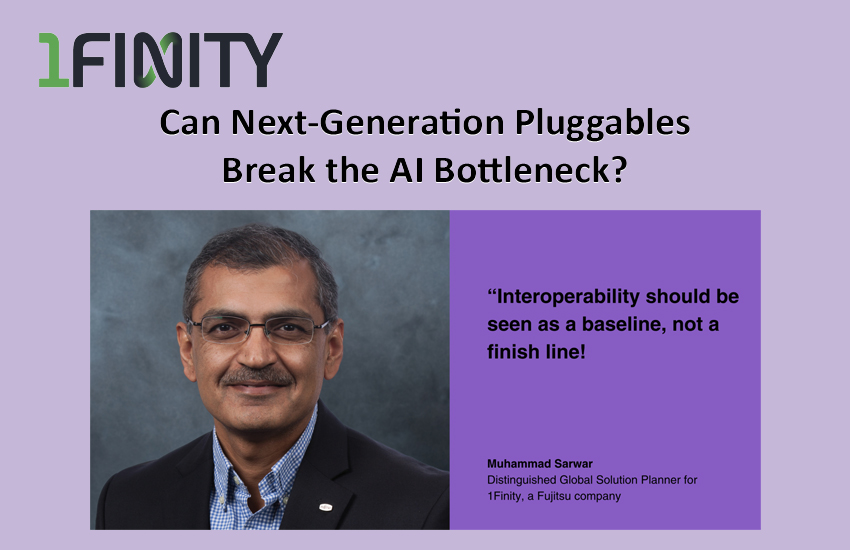 1FINITY

Can Next-Generation Pluggables Break the AI Bottleneck?

“Interoperability should be seen as a baseline, not a finish line!

Muhammad Sarwar
Distinguished Global Solution Planner for 1Finity, a Fujitsu company